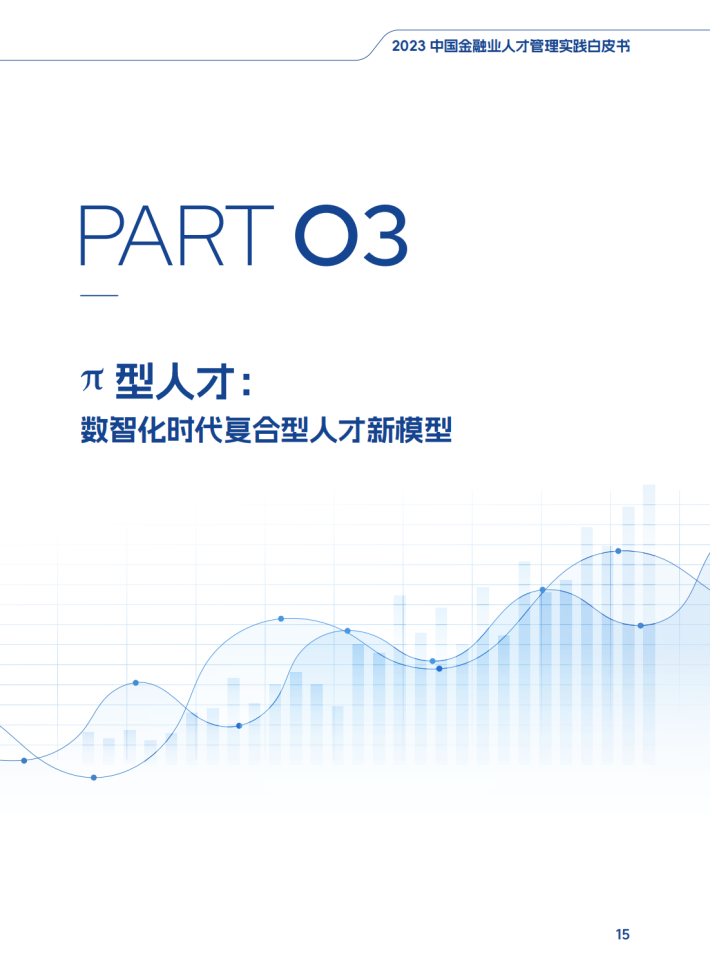 2023 中国金融业人才管理实践白皮书

PART 03

π 型人才：
数智化时代复合型人才新模型

15